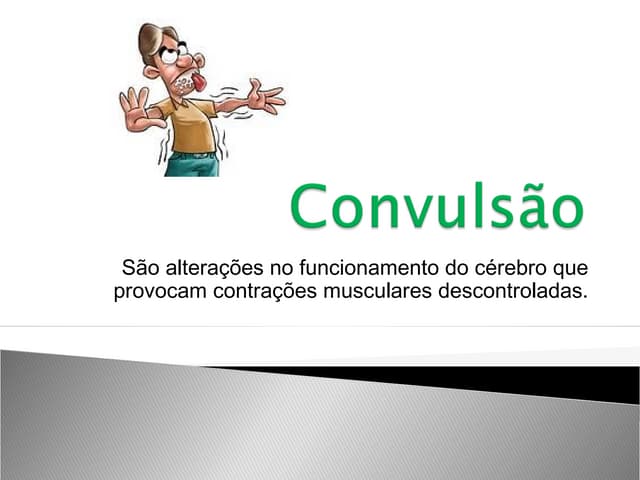 Convulsão

São alterações no funcionamento do cérebro que provocam contrações musculares descontroladas.